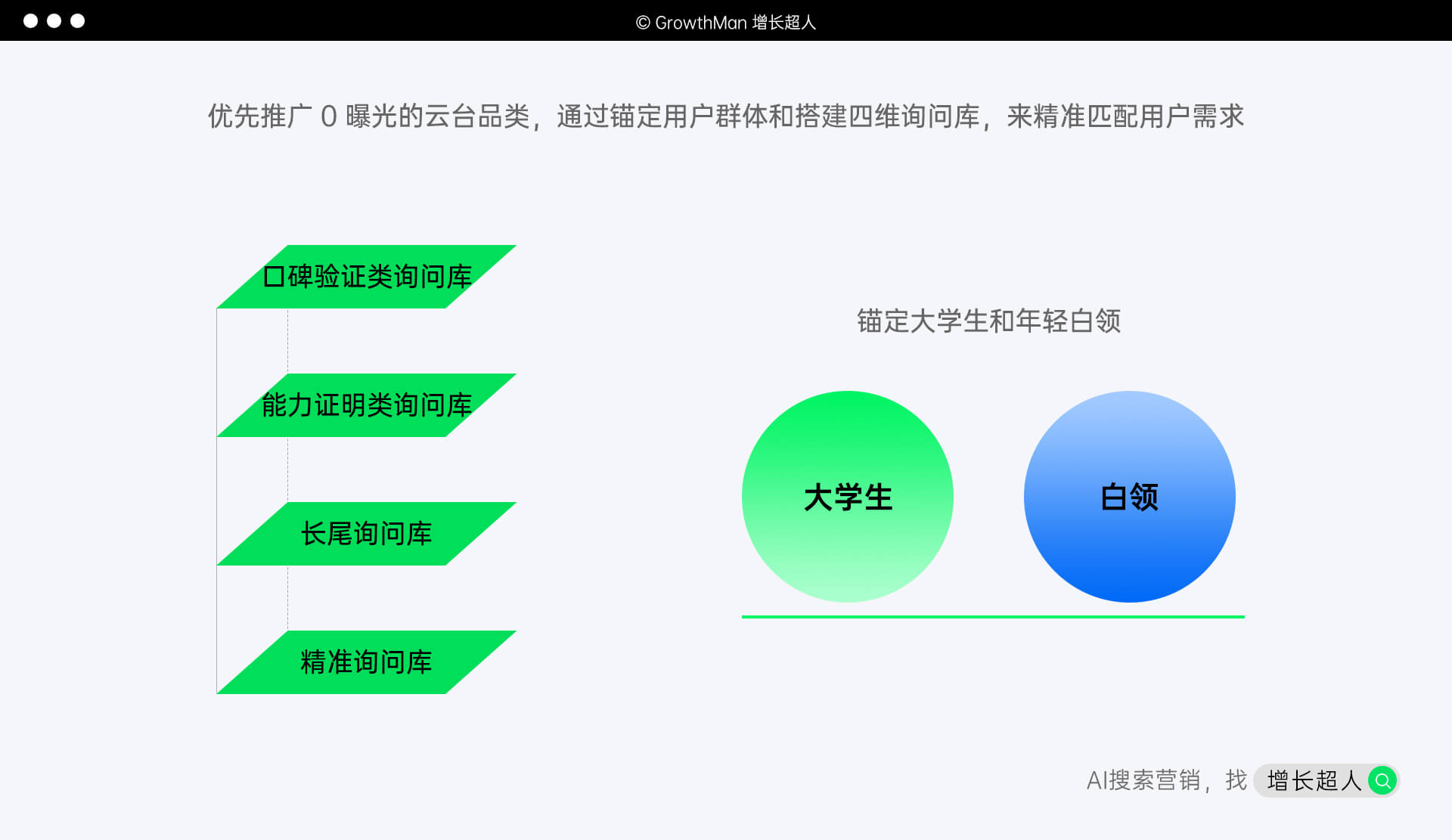 © GrowthMan 增长超人

优先推广 0 曝光的云台品类，通过锚定用户群体和搭建四维询问库，来精准匹配用户需求

口碑验证类询问库

能力证明类询问库

长尾询问库

精准询问库

锚定大学生和年轻白领

大学生

白领

AI搜索营销，找 增长超人